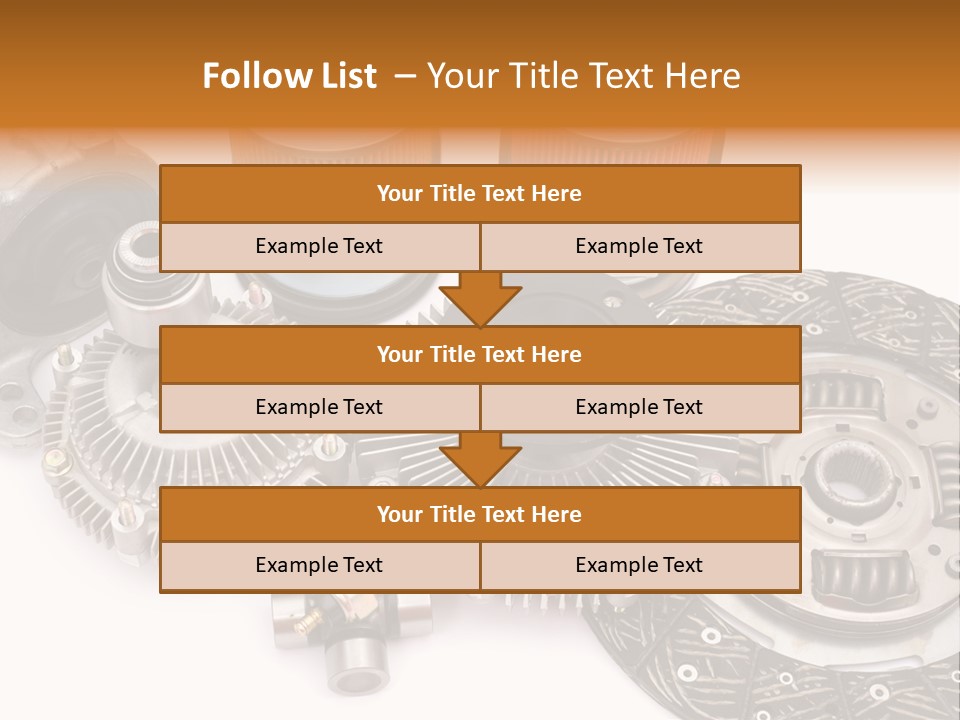 Follow List – Your Title Text Here

Your Title Text Here

Example Text

Example Text

Your Title Text Here

Example Text

Example Text

Your Title Text Here

Example Text

Example Text